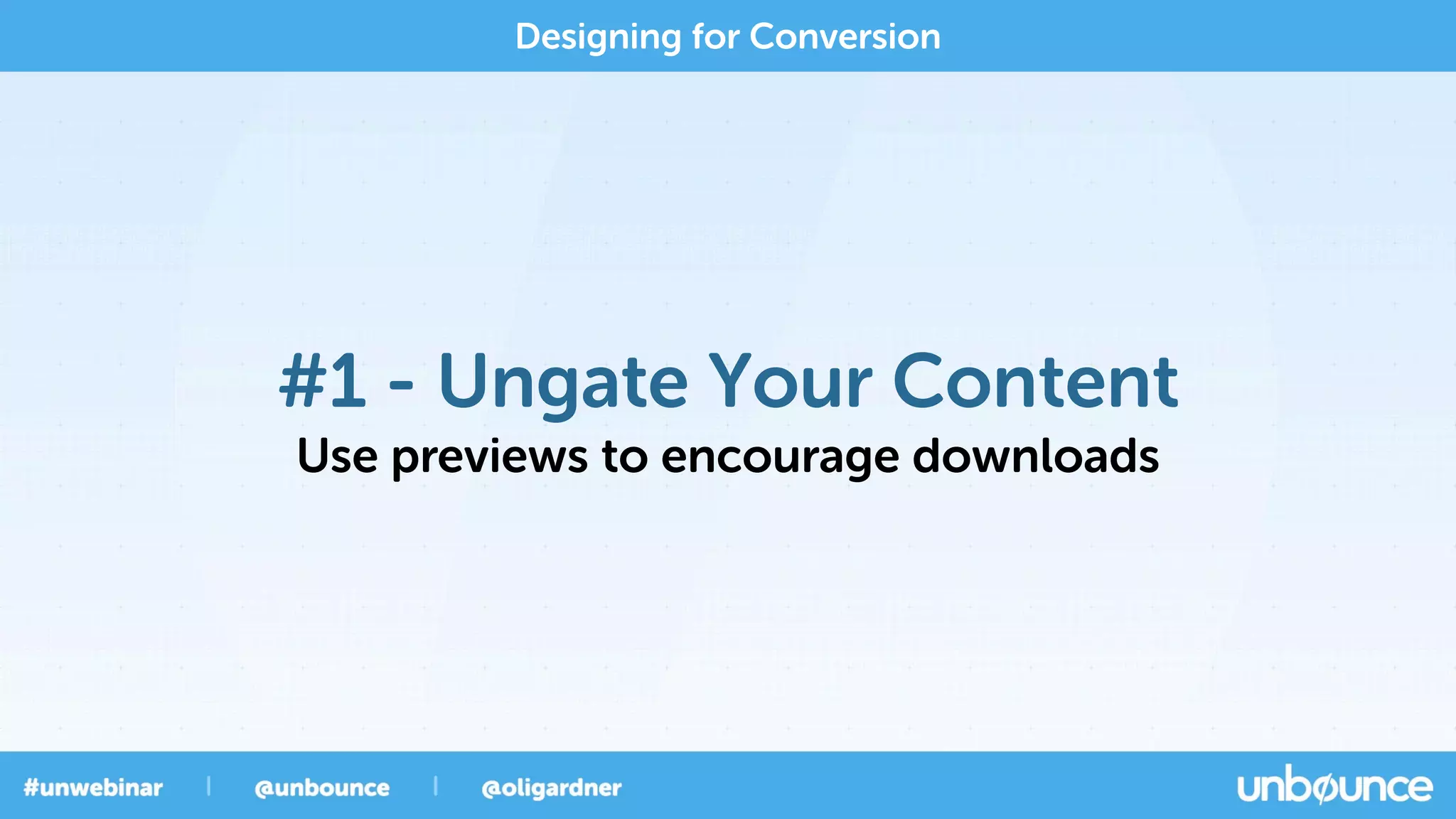 Designing for Conversion

#1 - Ungate Your Content

Use previews to encourage downloads

#unwebinar | @unbounce | @oligardner

unbounce